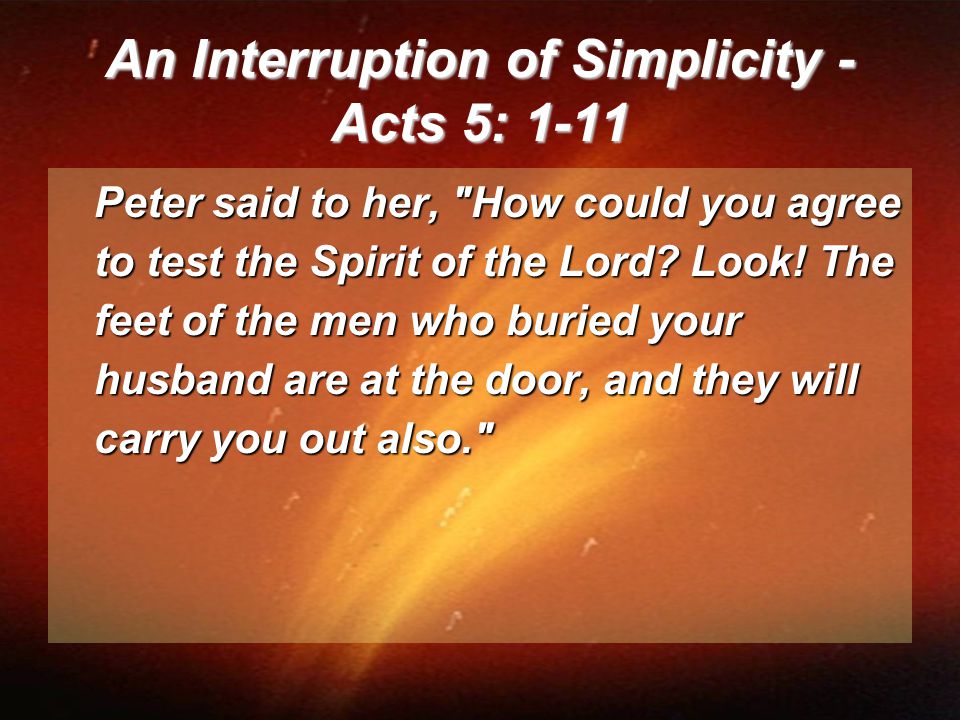 An Interruption of Simplicity - Acts 5: 1-11

Peter said to her, "How could you agree to test the Spirit of the Lord? Look! The feet of the men who buried your husband are at the door, and they will carry you out also."